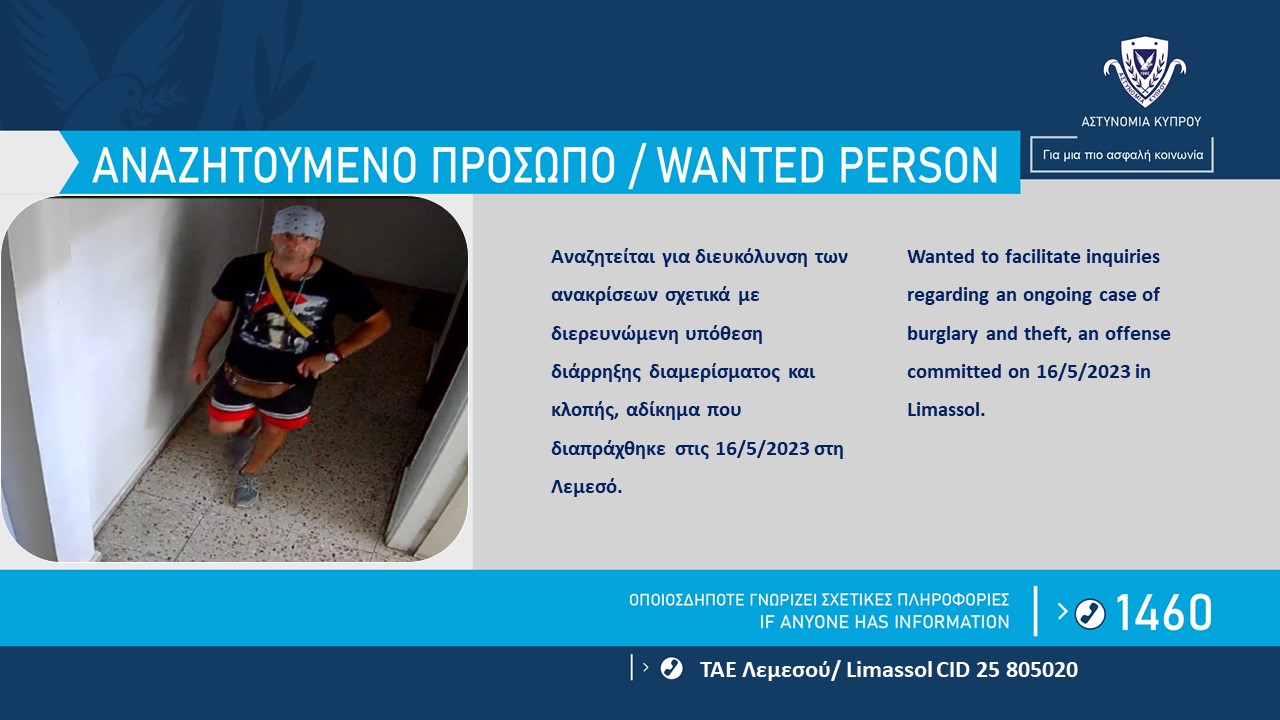 ΑΣΤΥΝΟΜΙΑ ΚΥΠΡΟΥ

Για μια πιο ασφαλή κοινωνία

ΑΝΑΖΗΤΟΥΜΕΝΟ ΠΡΟΣΩΠΟ / WANTED PERSON

Αναζητείται για διευκόλυνση των ανακρίσεων σχετικά με διερευνώμενη υπόθεση διάρρηξης διαμερίσματος και κλοπής, αδίκημα που διαπράχθηκε στις 16/5/2023 στη Λεμεσό.

Wanted to facilitate inquiries regarding an ongoing case of burglary and theft, an offense committed on 16/5/2023 in Limassol.

ΟΠΟΙΟΣΔΗΠΟΤΕ ΓΝΩΡΙΖΕΙ ΣΧΕΤΙΚΕΣ ΠΛΗΡΟΦΟΡΙΕΣ
IF ANYONE HAS INFORMATION

1460

ΤΑΕ Λεμεσού/ Limassol CID 25 805020